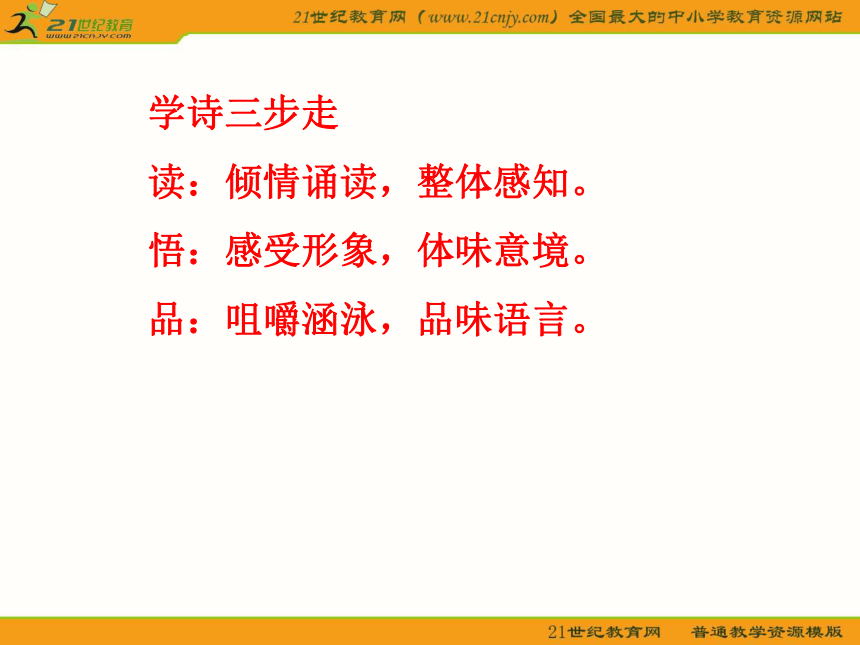 21世纪教育
www.21cnjy.com

21世纪教育网（www.21cnjy.com）全国最大的中小学教育资源网站

学诗三步走

读：倾情诵读，整体感知。

悟：感受形象，体味意境。

品：咀嚼涵泳，品味语言。

21世纪教育网　普通教学资源模版